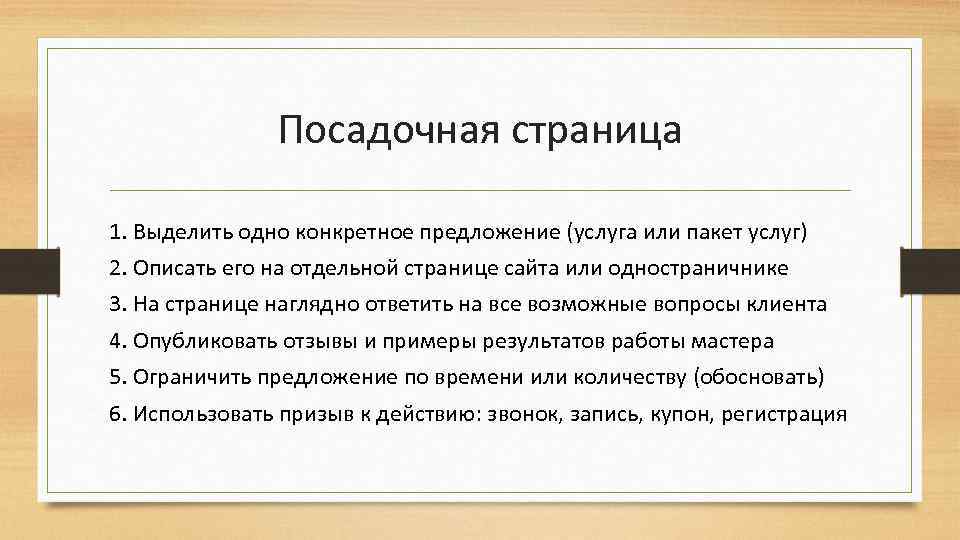 Посадочная страница

1. Выделить одно конкретное предложение (услуга или пакет услуг)
2. Описать его на отдельной странице сайта или одностраничнике
3. На странице наглядно ответить на все возможные вопросы клиента
4. Опубликовать отзывы и примеры результатов работы мастера
5. Ограничить предложение по времени или количеству (обосновать)
6. Использовать призыв к действию: звонок, запись, купон, регистрация